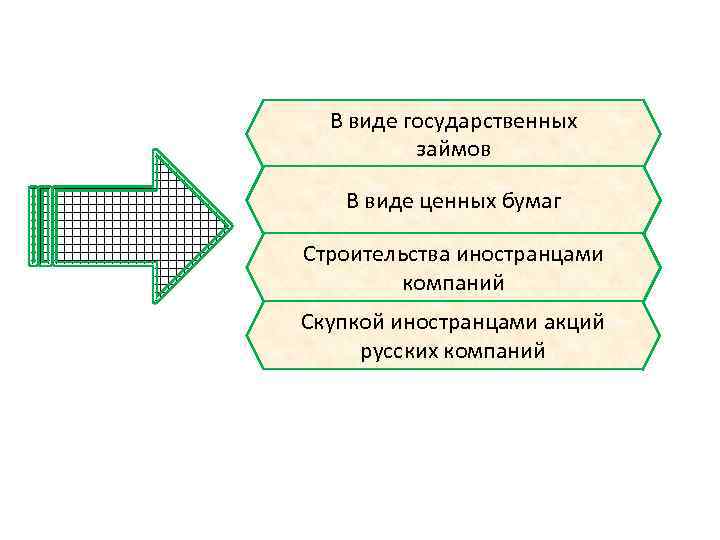 В виде государственных займов

В виде ценных бумаг

Строительства иностранцами компаний

Скупкой иностранцами акций русских компаний